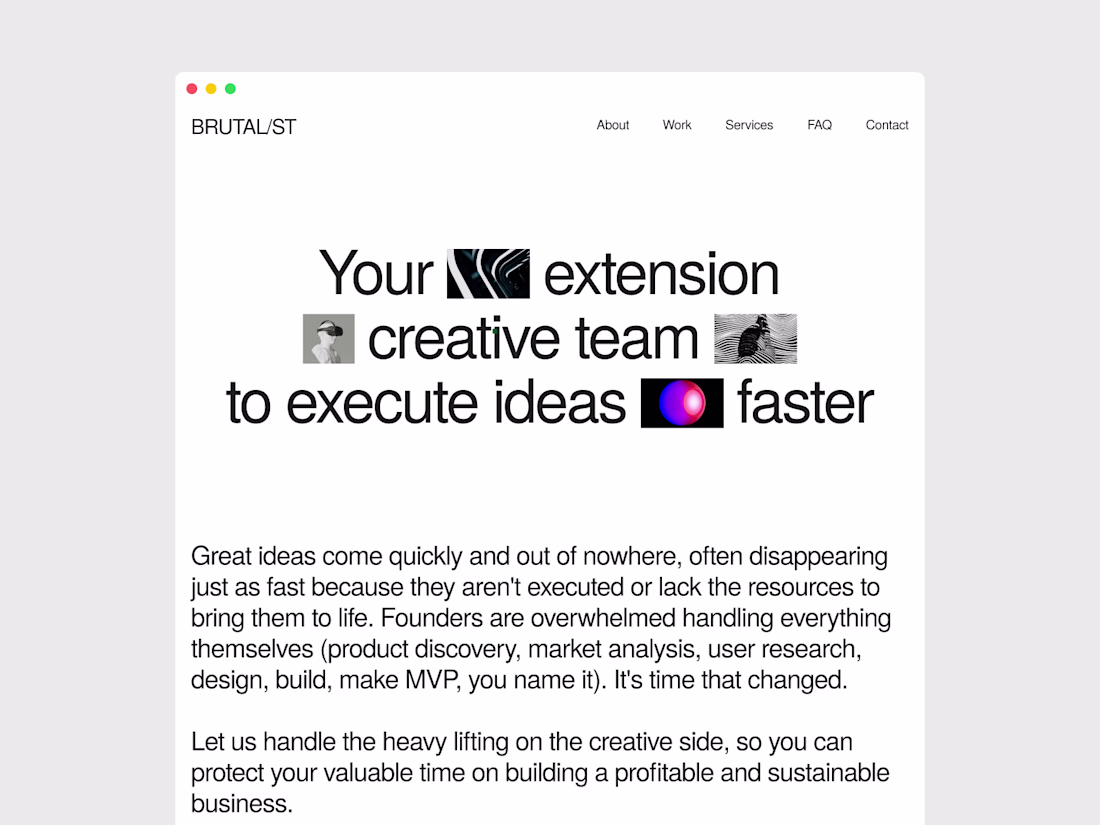 BRUTAL/ST

About Work Services FAQ Contact

Your extension creative team to execute ideas faster

Great ideas come quickly and out of nowhere, often disappearing just as fast because they aren't executed or lack the resources to bring them to life. Founders are overwhelmed handling everything themselves (product discovery, market analysis, user research, design, build, make MVP, you name it). It's time that changed.

Let us handle the heavy lifting on the creative side, so you can protect your valuable time on building a profitable and sustainable business.